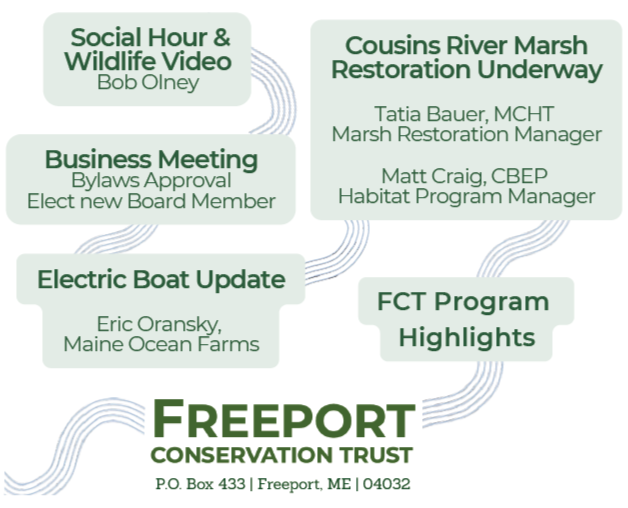 Social Hour & Wildlife Video
Bob Olney

Business Meeting
Bylaws Approval
Elect new Board Member

Electric Boat Update

Eric Oransky,
Maine Ocean Farms

Cousins River Marsh Restoration Underway

Tatia Bauer, MCHT
Marsh Restoration Manager

Matt Craig, CBEP
Habitat Program Manager

FCT Program Highlights

FREEPORT
CONSERVATION TRUST
P.O. Box 433 | Freeport, ME | 04032